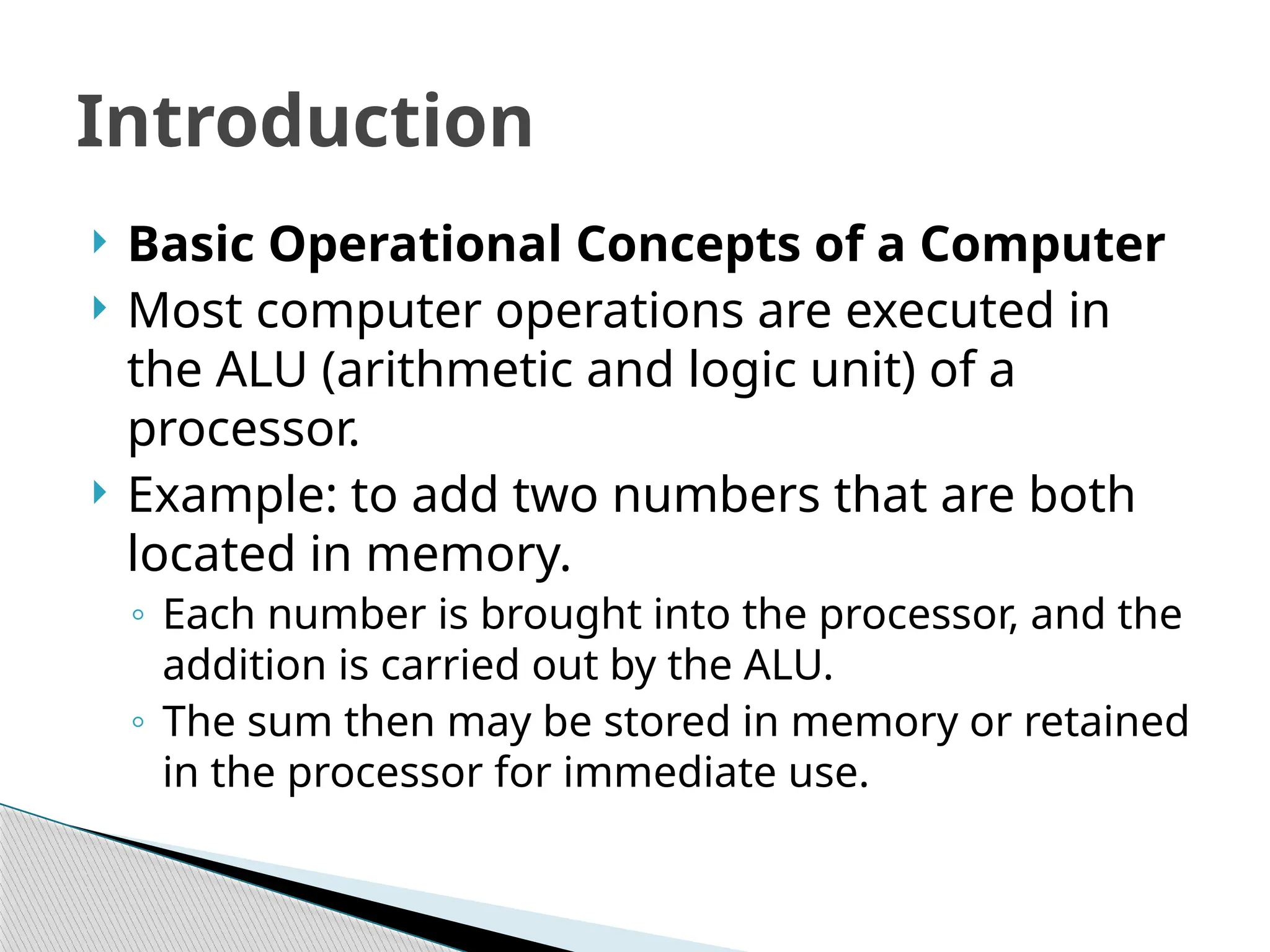 Introduction

Basic Operational Concepts of a Computer

Most computer operations are executed in the ALU (arithmetic and logic unit) of a processor.

Example: to add two numbers that are both located in memory.

Each number is brought into the processor, and the addition is carried out by the ALU.

The sum then may be stored in memory or retained in the processor for immediate use.